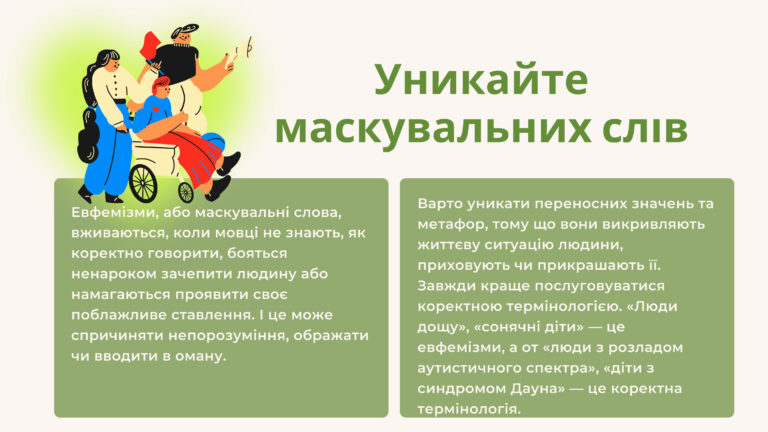 Уникайте маскувальних слів

Евфемізми, або маскувальні слова, вживаються, коли мовці не знають, як коректно говорити, бояться ненароком зачепити людину або намагаються проявити своє поблажливе ставлення. І це може спричиняти непорозуміння, ображати чи вводити в оману.

Варто уникати переносних значень та метафор, тому що вони викривляють життєву ситуацію людини, приховують чи прикрашають її. Завжди краще послуговуватися коректною термінологією. «Люди дощу», «сонячні діти» — це евфемізми, а от «люди з розладом аутистичного спектра», «діти з синдромом Дауна» — це коректна термінологія.